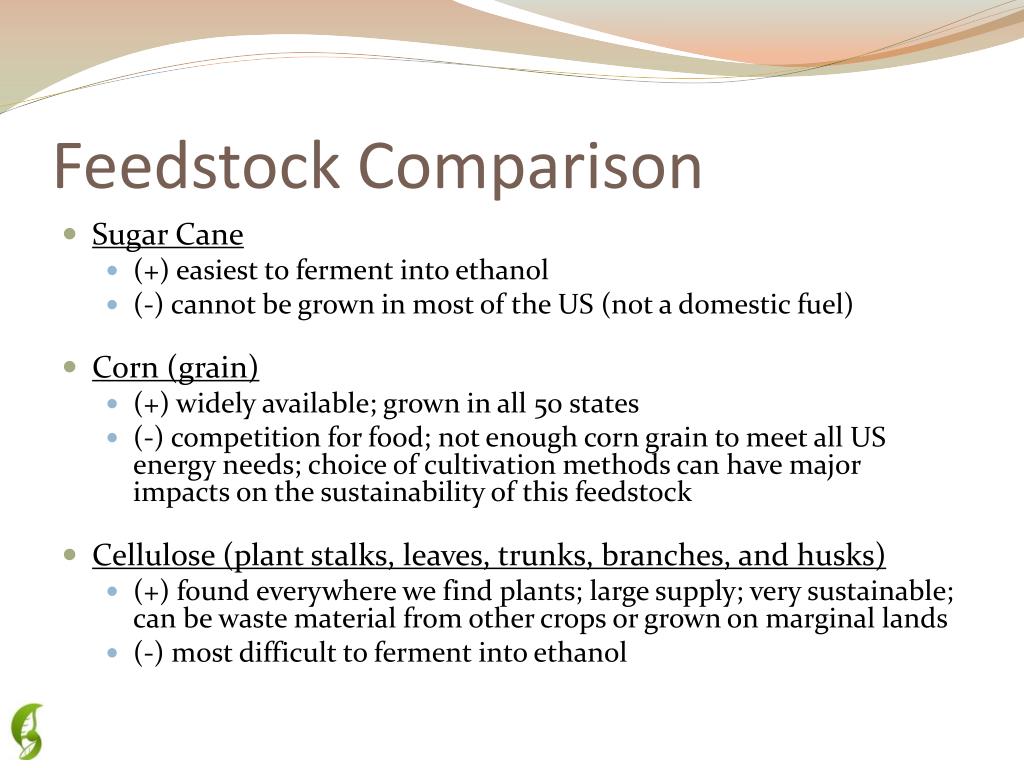 Feedstock Comparison

- Sugar Cane
  - (+) easiest to ferment into ethanol
  - (-) cannot be grown in most of the US (not a domestic fuel)

- Corn (grain)
  - (+) widely available; grown in all 50 states
  - (-) competition for food; not enough corn grain to meet all US energy needs; choice of cultivation methods can have major impacts on the sustainability of this feedstock

- Cellulose (plant stalks, leaves, trunks, branches, and husks)
  - (+) found everywhere we find plants; large supply; very sustainable; can be waste material from other crops or grown on marginal lands
  - (-) most difficult to ferment into ethanol